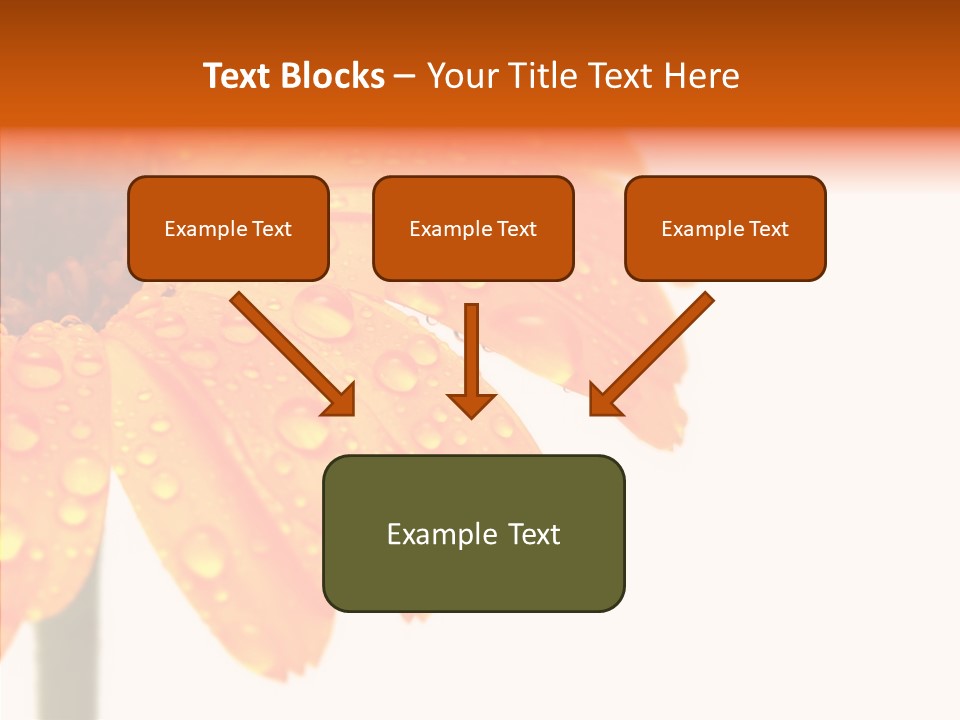 Text Blocks – Your Title Text Here

Example Text

Example Text

Example Text

Example Text